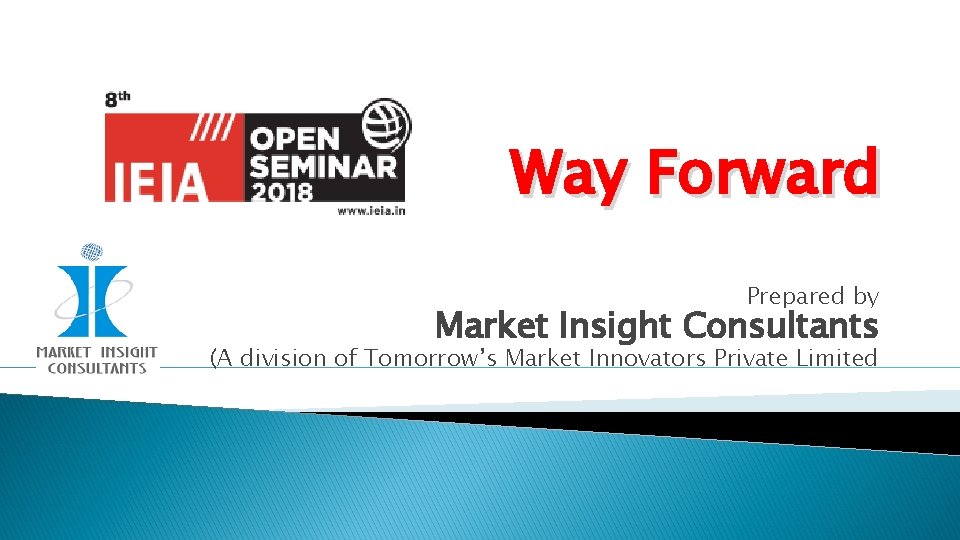 8th
IEIA OPEN SEMINAR 2018
www.ieia.in

Way Forward

MARKET INSIGHT CONSULTANTS

Prepared by
Market Insight Consultants
(A division of Tomorrow's Market Innovators Private Limited